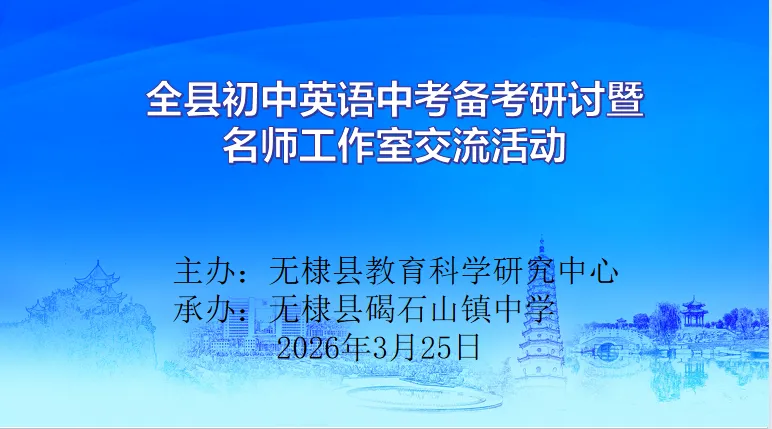 全县初中英语中考备考研讨暨
名师工作室交流活动

主办：无棣县教育科学研究中心
承办：无棣县碣石山镇中学
2026年3月25日